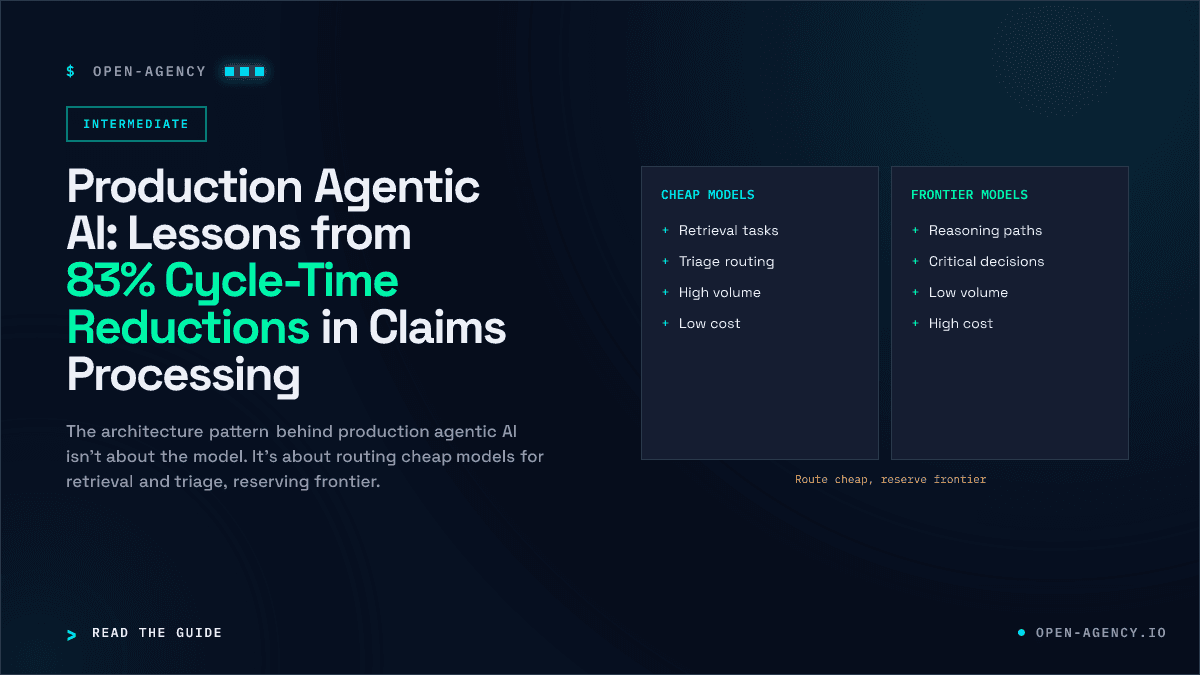 $ OPEN-AGENCY

INTERMEDIATE

Production Agentic AI: Lessons from 83% Cycle-Time Reductions in Claims Processing

The architecture pattern behind production agentic AI isn't about the model. It's about routing cheap models for retrieval and triage, reserving frontier.

CHEAP MODELS
+ Retrieval tasks
+ Triage routing
+ High volume
+ Low cost

FRONTIER MODELS
+ Reasoning paths
+ Critical decisions
+ Low volume
+ High cost

Route cheap, reserve frontier

> READ THE GUIDE

OPEN-AGENCY.IO